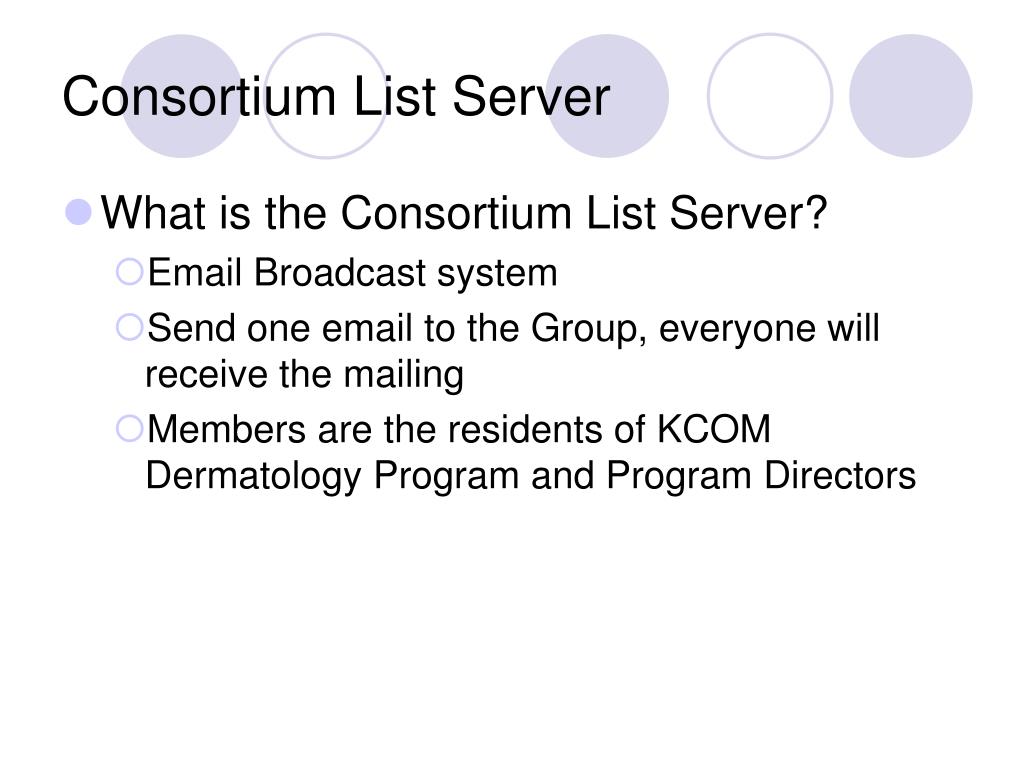 Consortium List Server

What is the Consortium List Server?

Email Broadcast system

Send one email to the Group, everyone will receive the mailing

Members are the residents of KCOM Dermatology Program and Program Directors